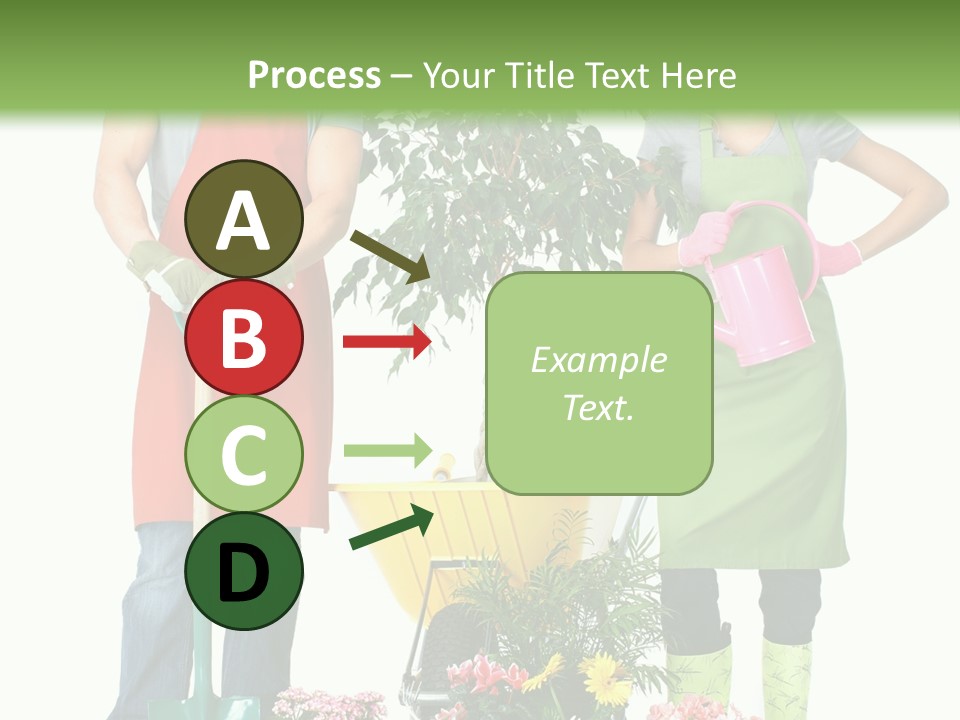 Process – Your Title Text Here

A

B

C

D

Example Text.